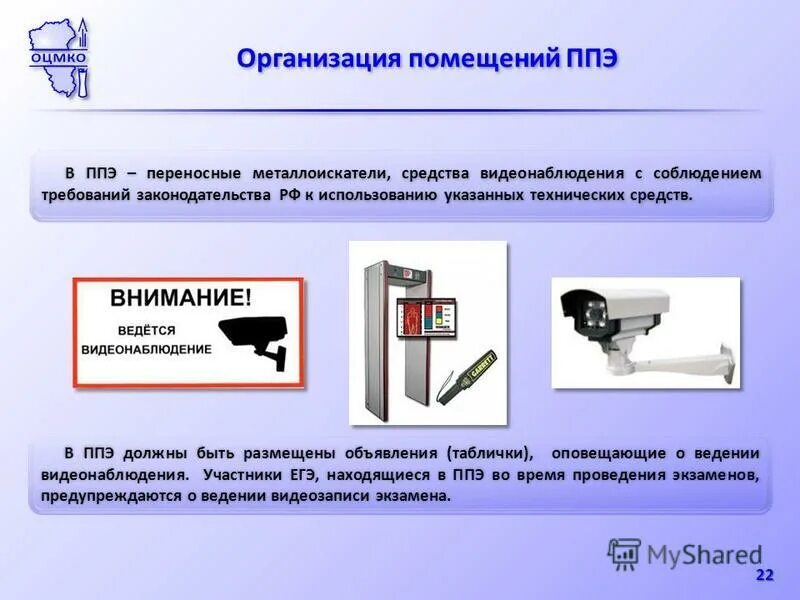 ОЦМКО

Организация помещений ППЭ

В ППЭ – переносные металлоискатели, средства видеонаблюдения с соблюдением требований законодательства РФ к использованию указанных технических средств.

ВНИМАНИЕ!
ВЕДЁТСЯ ВИДЕОНАБЛЮДЕНИЕ

GARRETT

В ППЭ должны быть размещены объявления (таблички), оповещающие о ведении видеонаблюдения. Участники ЕГЭ, находящиеся в ППЭ во время проведения экзаменов, предупреждаются о ведении видеозаписи экзамена.

MyShared

22